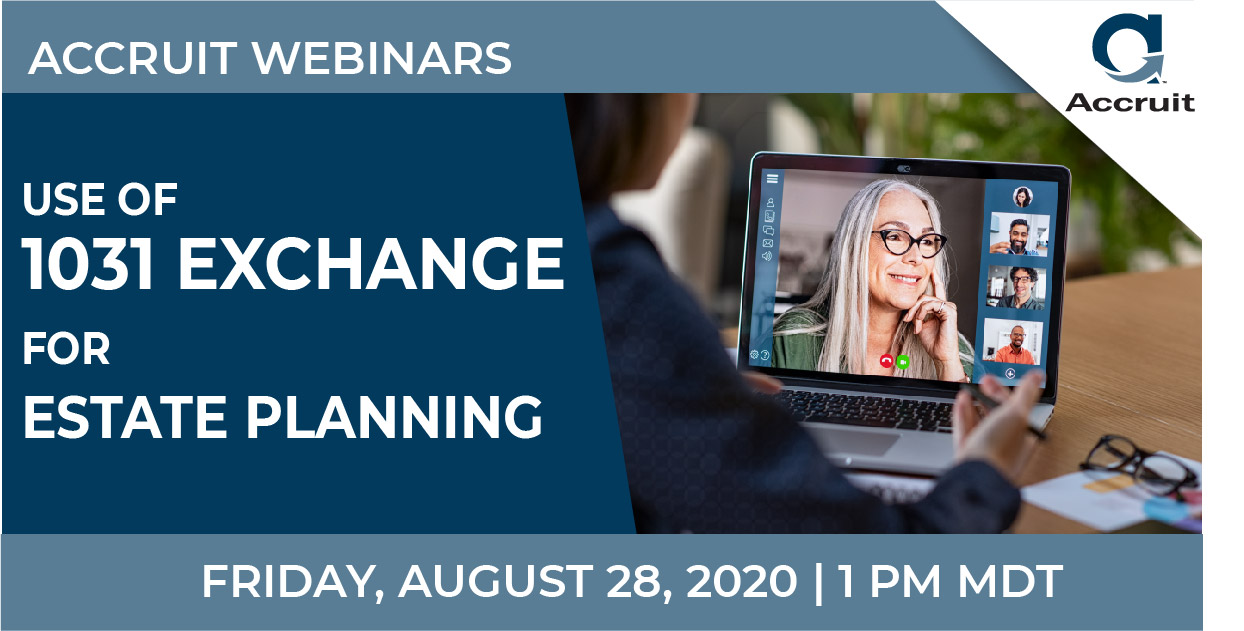 ACCRUIT WEBINARS

Accruit

USE OF
1031 EXCHANGE
FOR
ESTATE PLANNING

FRIDAY, AUGUST 28, 2020 | 1 PM MDT